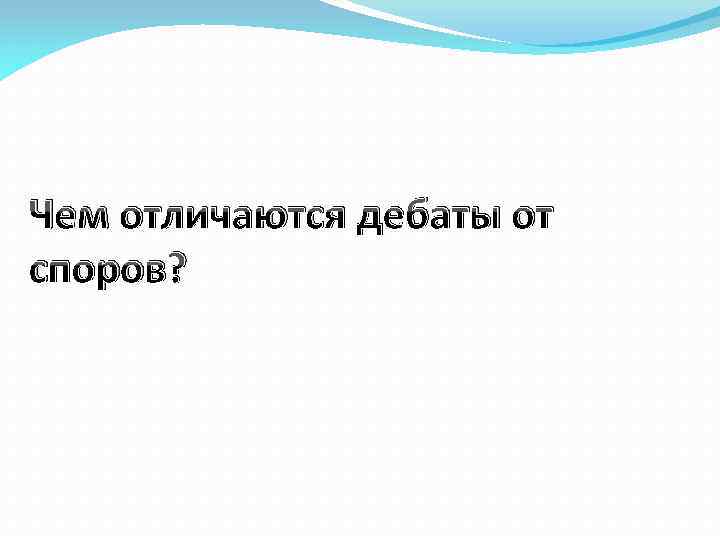 Чем отличаются дебаты от споров?